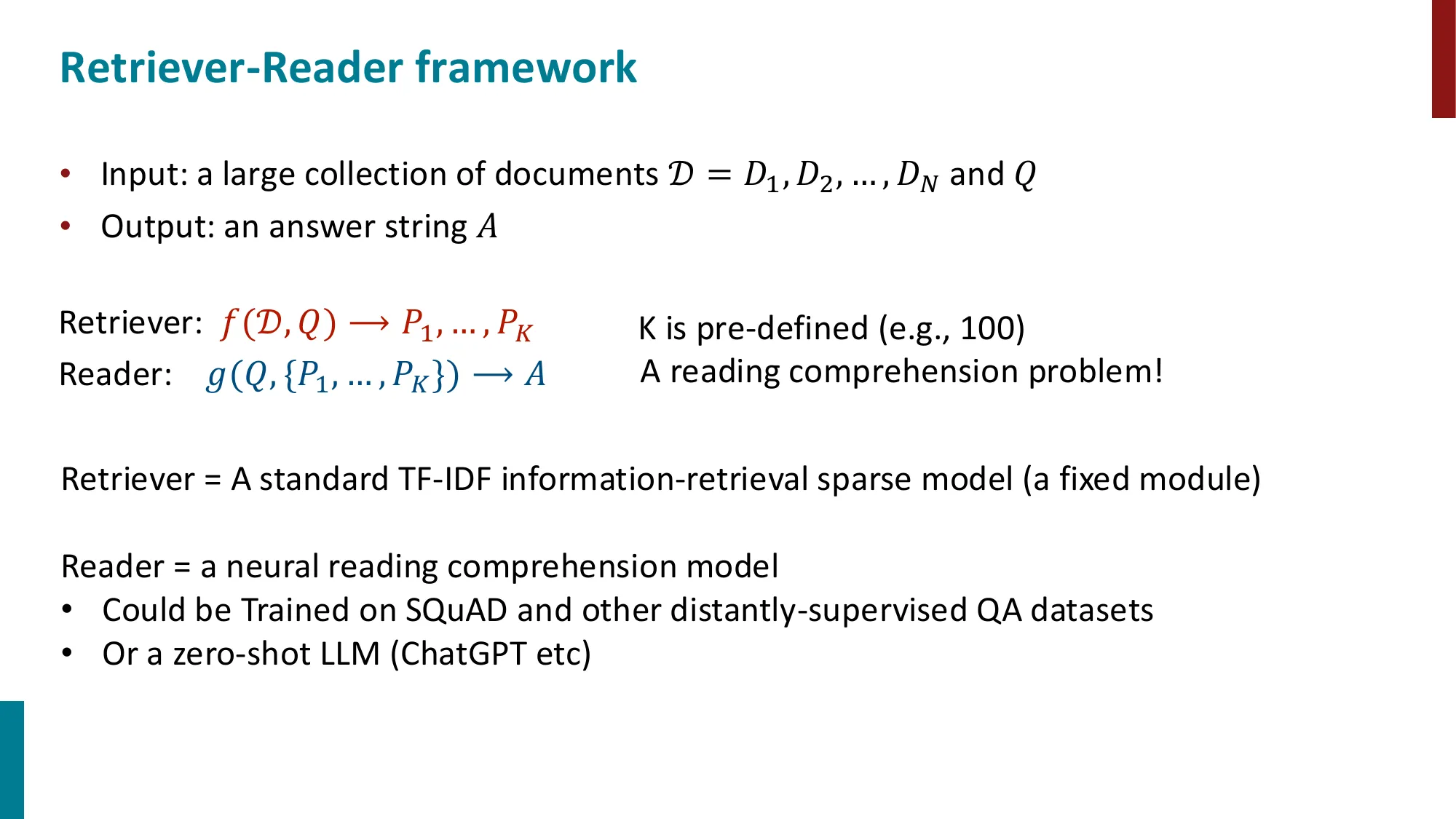 Retriever-Reader framework

• Input: a large collection of documents $\mathcal{D} = D_1, D_2, \ldots, D_N$ and $Q$
• Output: an answer string $A$

Retriever: $f(\mathcal{D}, Q) \longrightarrow P_1, \ldots, P_K$
Reader: $g(Q, \{P_1, \ldots, P_K\}) \longrightarrow A$

K is pre-defined (e.g., 100)
A reading comprehension problem!

Retriever = A standard TF-IDF information-retrieval sparse model (a fixed module)

Reader = a neural reading comprehension model
• Could be Trained on SQuAD and other distantly-supervised QA datasets
• Or a zero-shot LLM (ChatGPT etc)